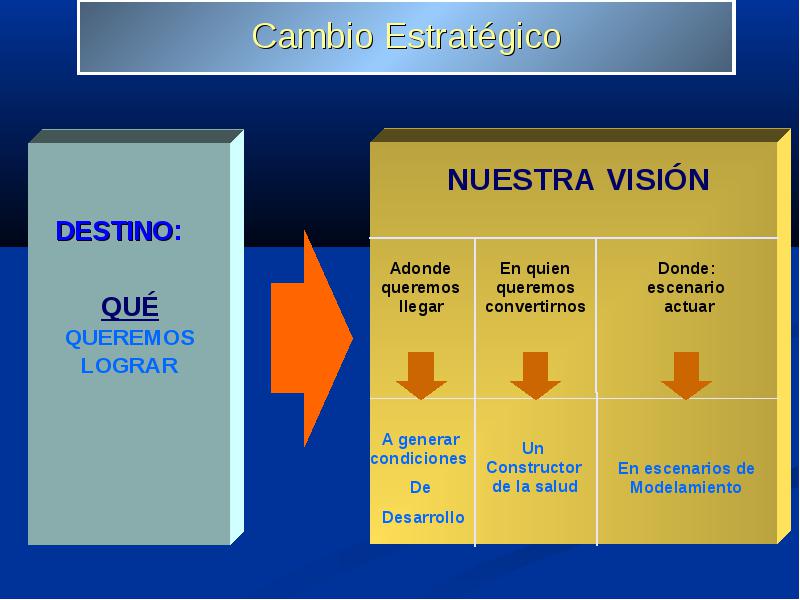 Cambio Estratégico

DESTINO:

QUÉ
QUEREMOS
LOGRAR

NUESTRA VISIÓN

| Adonde queremos llegar | En quien queremos convertirnos | Donde: escenario actuar |
|---|---|---|
| A generar condiciones De Desarrollo | Un Constructor de la salud | En escenarios de Modelamiento |